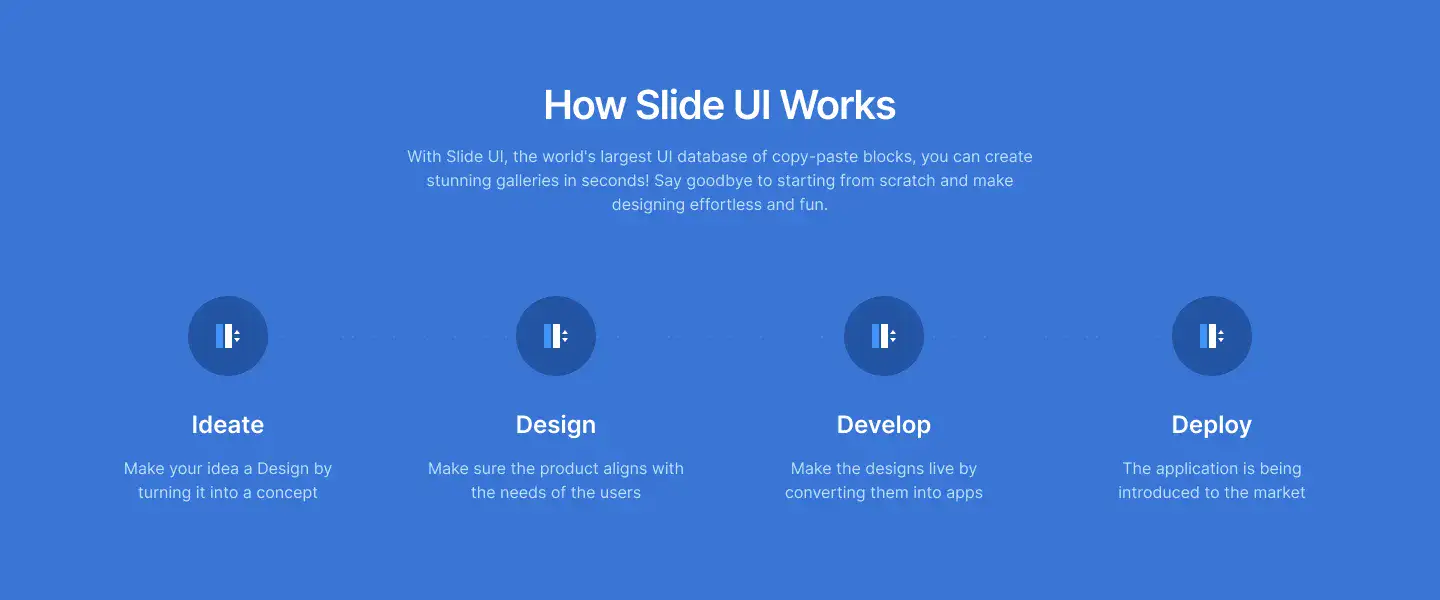 How Slide UI Works

With Slide UI, the world's largest UI database of copy-paste blocks, you can create stunning galleries in seconds! Say goodbye to starting from scratch and make designing effortless and fun.

Ideate

Make your idea a Design by turning it into a concept

Design

Make sure the product aligns with the needs of the users

Develop

Make the designs live by converting them into apps

Deploy

The application is being introduced to the market